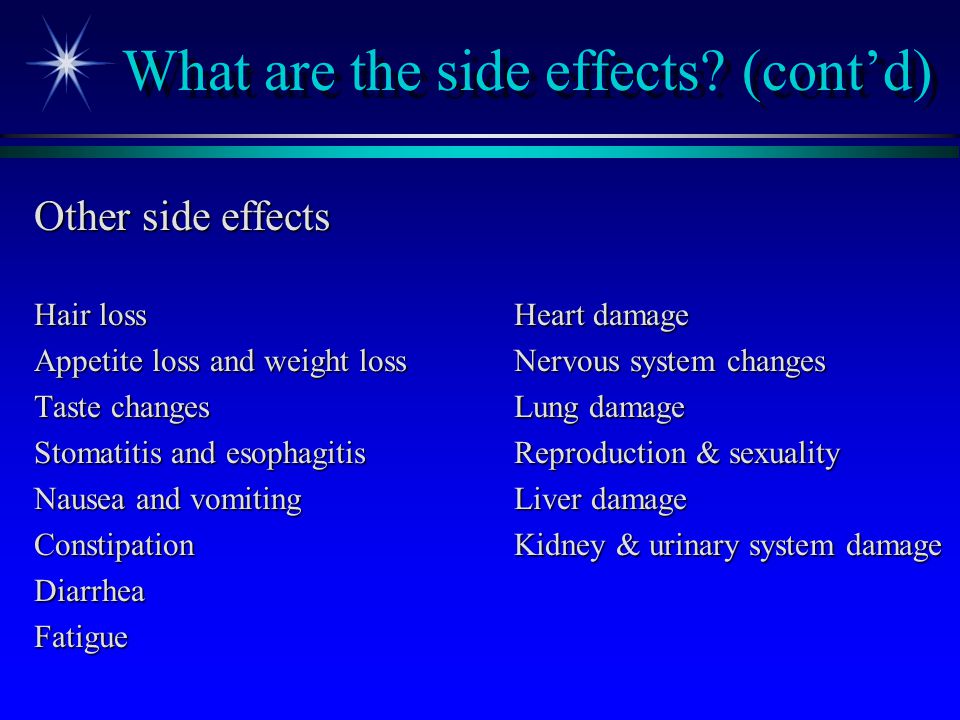 What are the side effects? (cont’d)

Other side effects

Hair loss
Appetite loss and weight loss
Taste changes
Stomatitis and esophagitis
Nausea and vomiting
Constipation
Diarrhea
Fatigue

Heart damage
Nervous system changes
Lung damage
Reproduction & sexuality
Liver damage
Kidney & urinary system damage